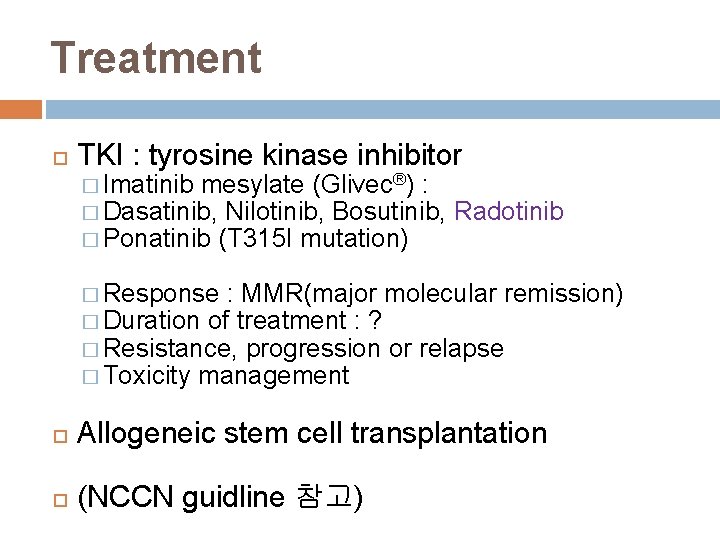 Treatment

TKI : tyrosine kinase inhibitor

Imatinib mesylate (Glivec®) :

Dasatinib, Nilotinib, Bosutinib, Radotinib

Ponatinib (T315I mutation)

Response : MMR(major molecular remission)

Duration of treatment : ?

Resistance, progression or relapse

Toxicity management

Allogeneic stem cell transplantation

(NCCN guidline 참고)